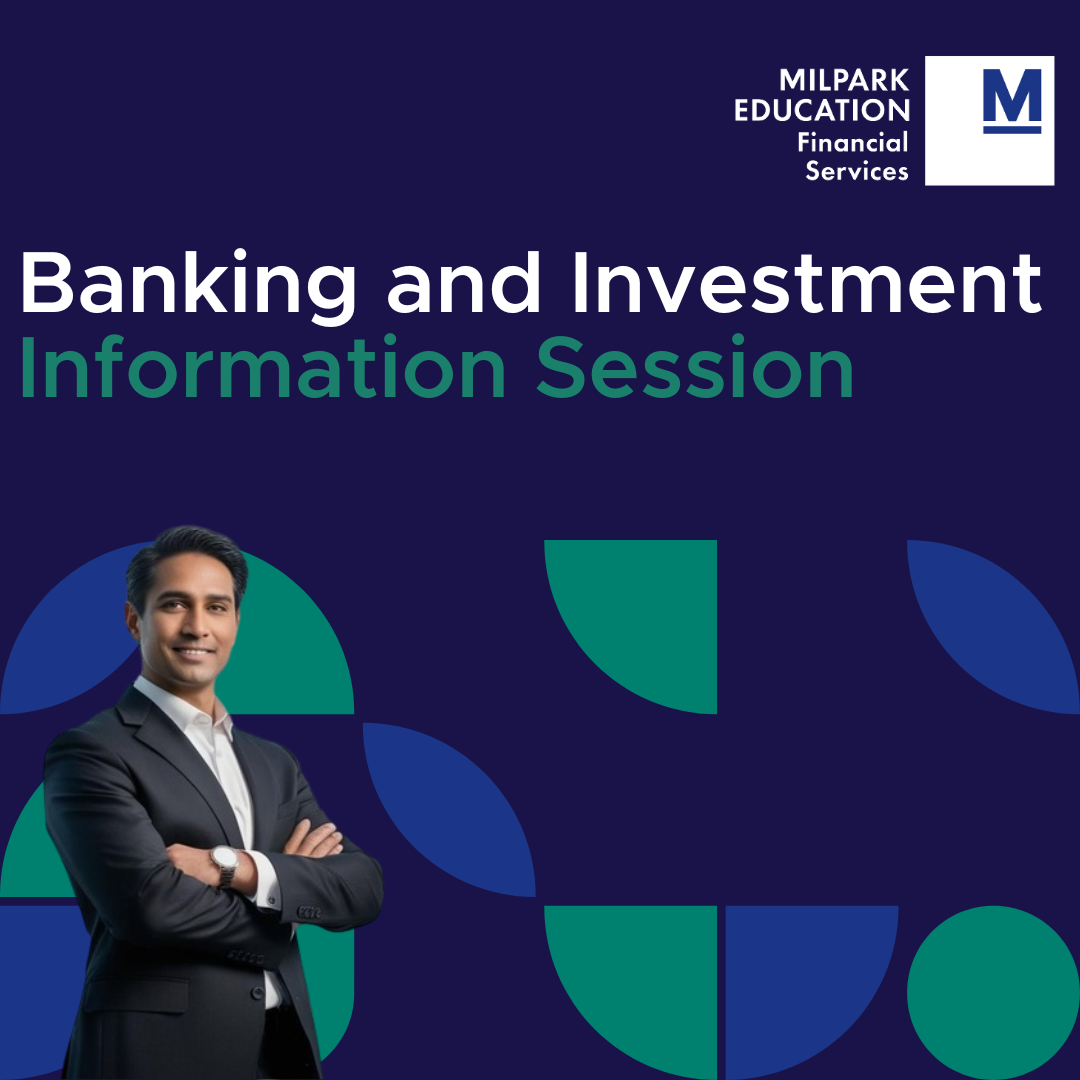 MILPARK EDUCATION
Financial Services

M

Banking and Investment
Information Session